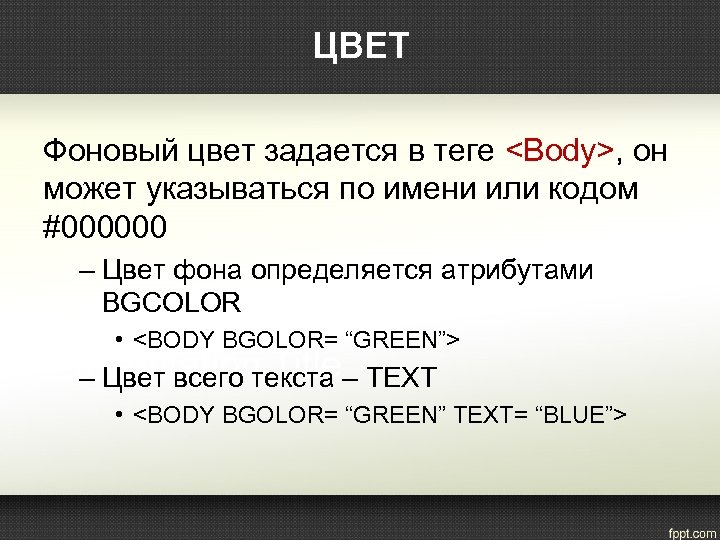 ЦВЕТ

Фоновый цвет задается в теге <Body>, он может указываться по имени или кодом #000000

– Цвет фона определяется атрибутами BGCOLOR

• <BODY BGOLOR= “GREEN”>

– Цвет всего текста – TEXT

• <BODY BGOLOR= “GREEN” TEXT= “BLUE”>

fppt.com